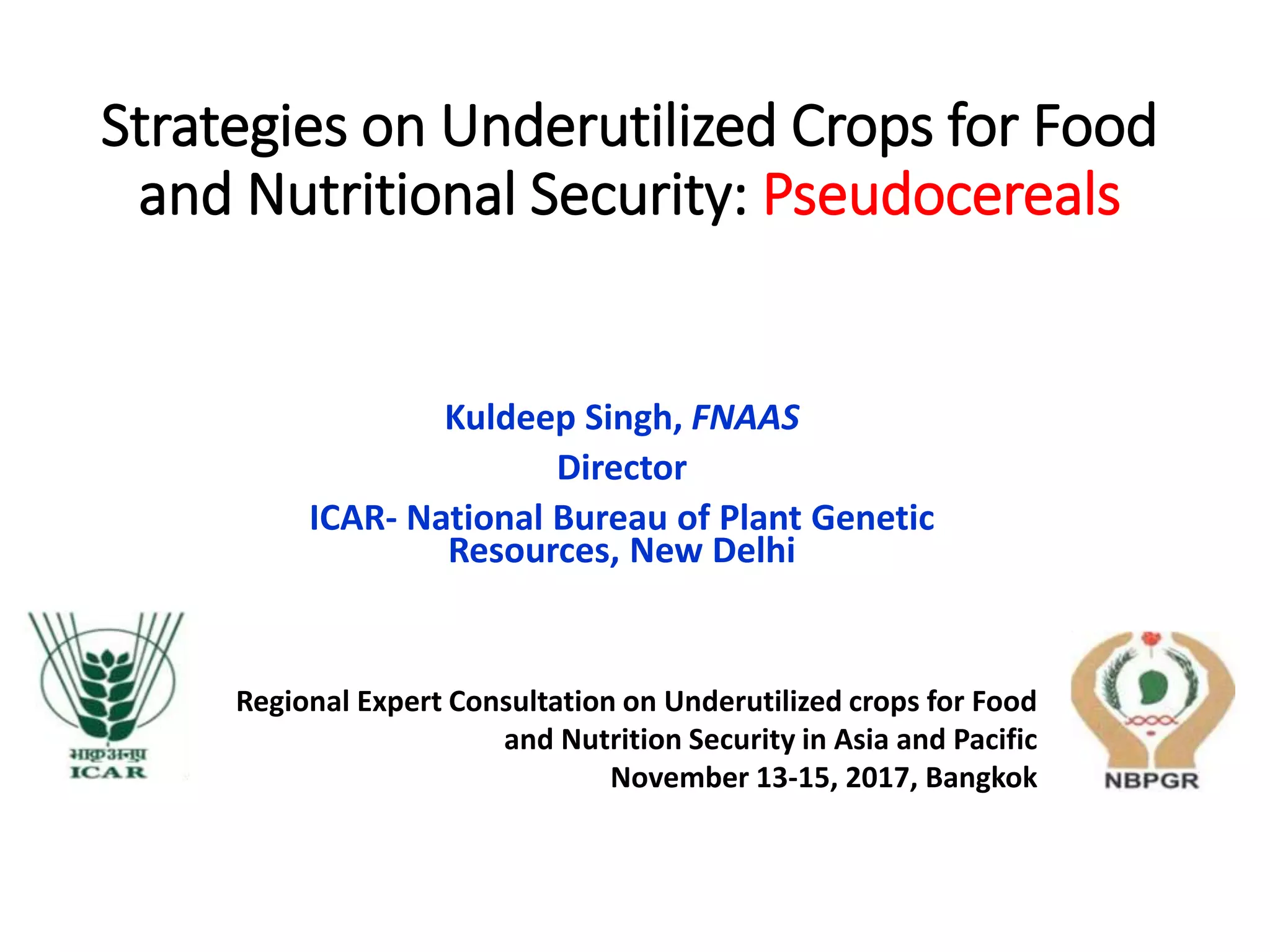 Strategies on Underutilized Crops for Food and Nutritional Security: Pseudocereals

Kuldeep Singh, FNAAS
Director
ICAR- National Bureau of Plant Genetic Resources, New Delhi

भाकृअनुप
ICAR

Regional Expert Consultation on Underutilized crops for Food and Nutrition Security in Asia and Pacific
November 13-15, 2017, Bangkok

NBPGR